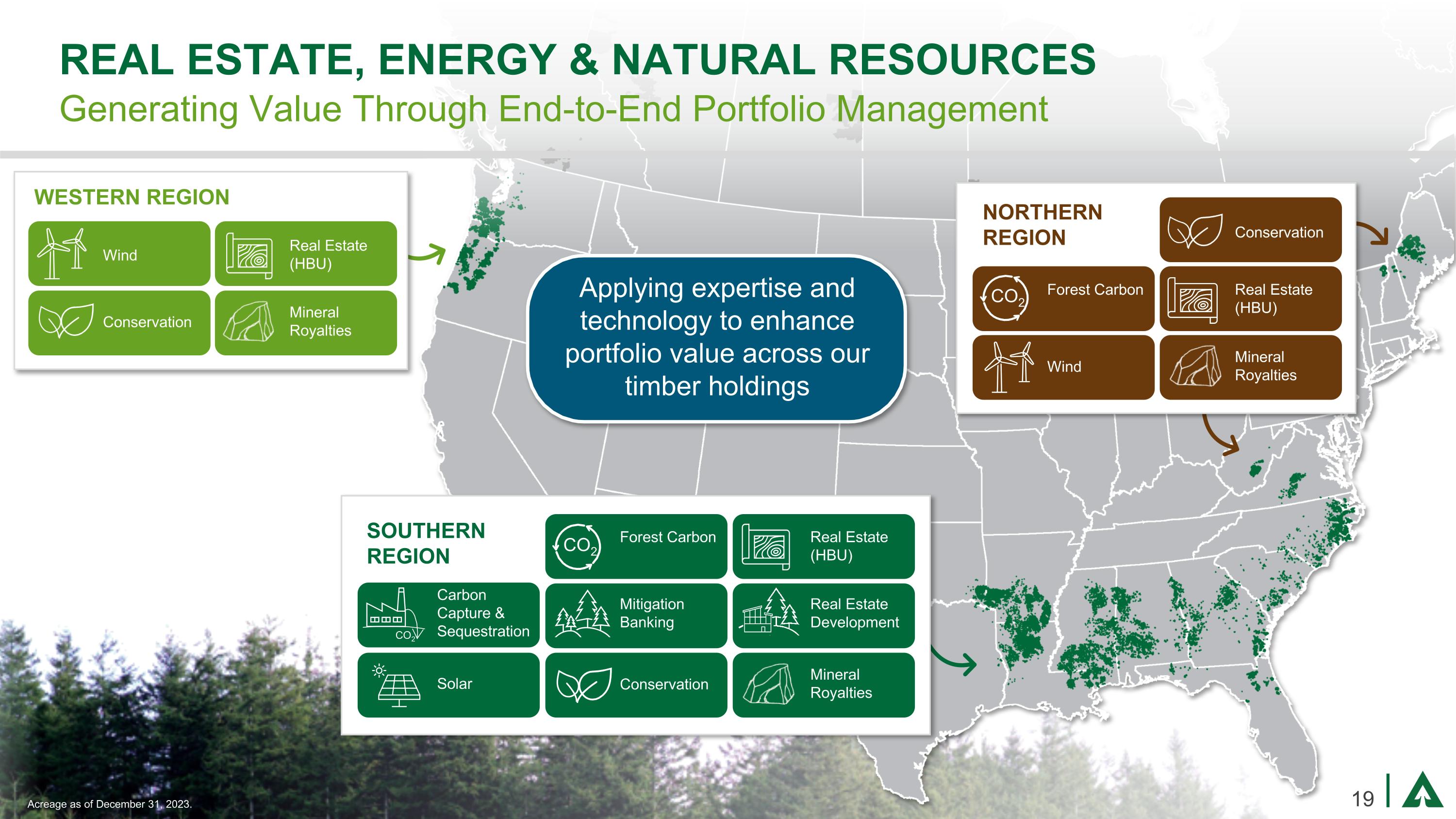 REAL ESTATE, ENERGY & NATURAL RESOURCES
Generating Value Through End-to-End Portfolio Management

WESTERN REGION

Wind

Real Estate (HBU)

Conservation

Mineral Royalties

Applying expertise and technology to enhance portfolio value across our timber holdings

NORTHERN REGION

Conservation

$CO_2$

Forest Carbon

Real Estate (HBU)

Wind

Mineral Royalties

SOUTHERN REGION

$CO_2$

Forest Carbon

Real Estate (HBU)

$CO_2$

Carbon Capture & Sequestration

Mitigation Banking

Real Estate Development

Solar

Conservation

Mineral Royalties

Acreage as of December 31, 2023.

19